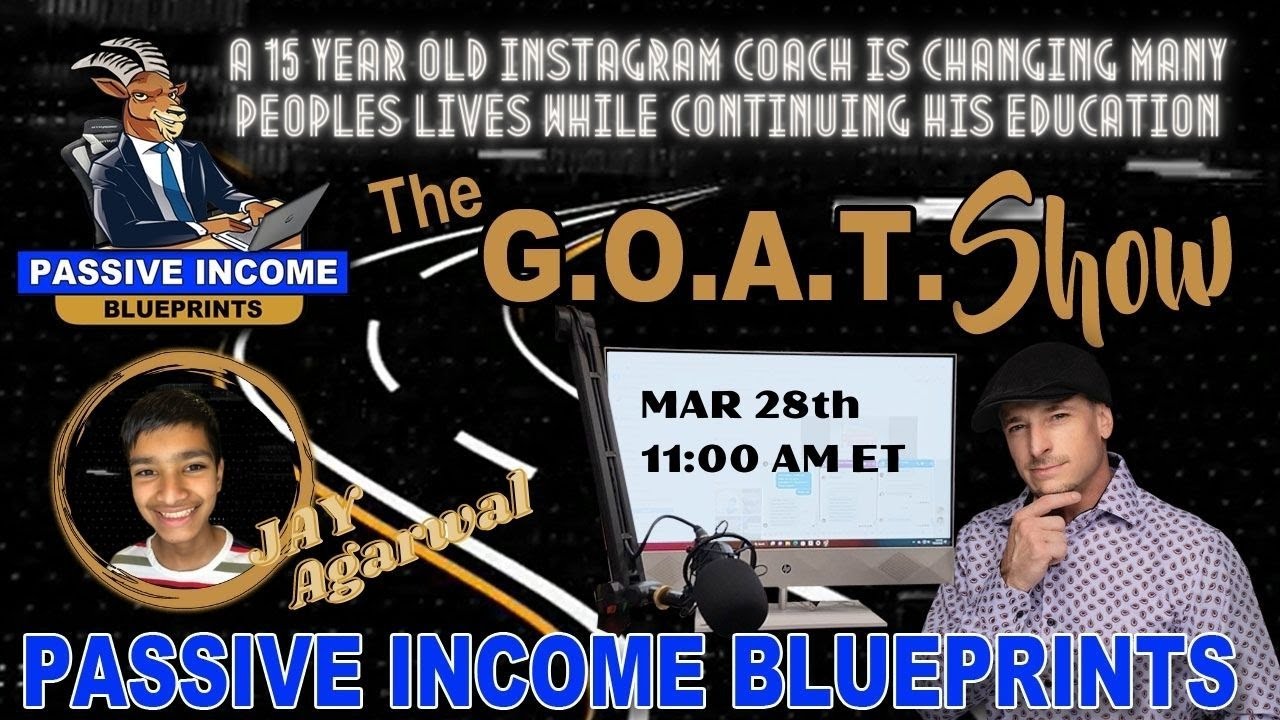 A 15 YEAR OLD INSTAGRAM COACH IS CHANGING MANY PEOPLES LIVES WHILE CONTINUING HIS EDUCATION

PASSIVE INCOME
BLUEPRINTS

The G.O.A.T. Show

MAR 28th
11:00 AM ET

JAY Agarwal

PASSIVE INCOME BLUEPRINTS